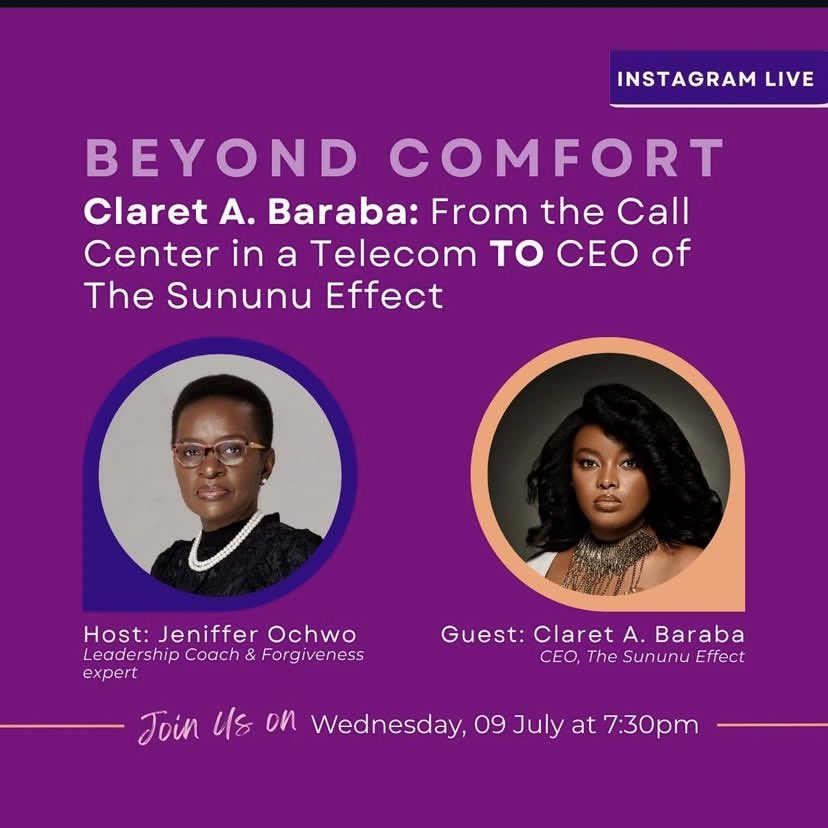 INSTAGRAM LIVE

BEYOND COMFORT

Claret A. Baraba: From the Call Center in a Telecom TO CEO of The Sununu Effect

Host: Jeniffer Ochwo
Leadership Coach & Forgiveness expert

Guest: Claret A. Baraba
CEO, The Sununu Effect

Join Us on Wednesday, 09 July at 7:30pm